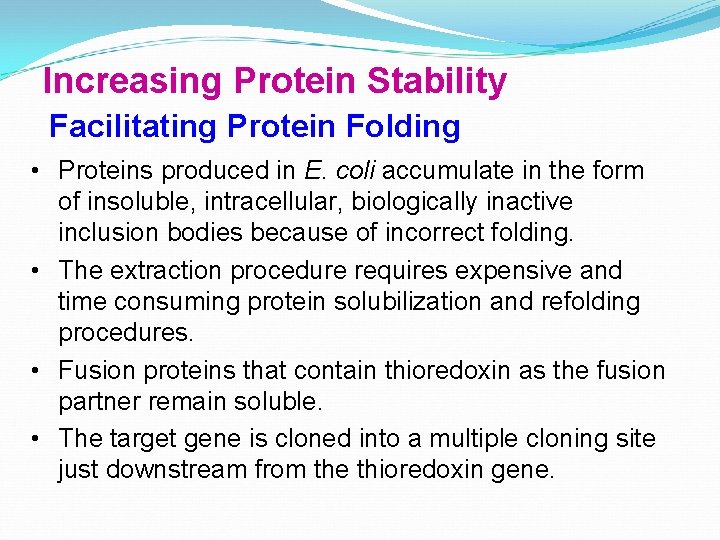 Increasing Protein Stability
Facilitating Protein Folding

• Proteins produced in E. coli accumulate in the form of insoluble, intracellular, biologically inactive inclusion bodies because of incorrect folding.
• The extraction procedure requires expensive and time consuming protein solubilization and refolding procedures.
• Fusion proteins that contain thioredoxin as the fusion partner remain soluble.
• The target gene is cloned into a multiple cloning site just downstream from the thioredoxin gene.